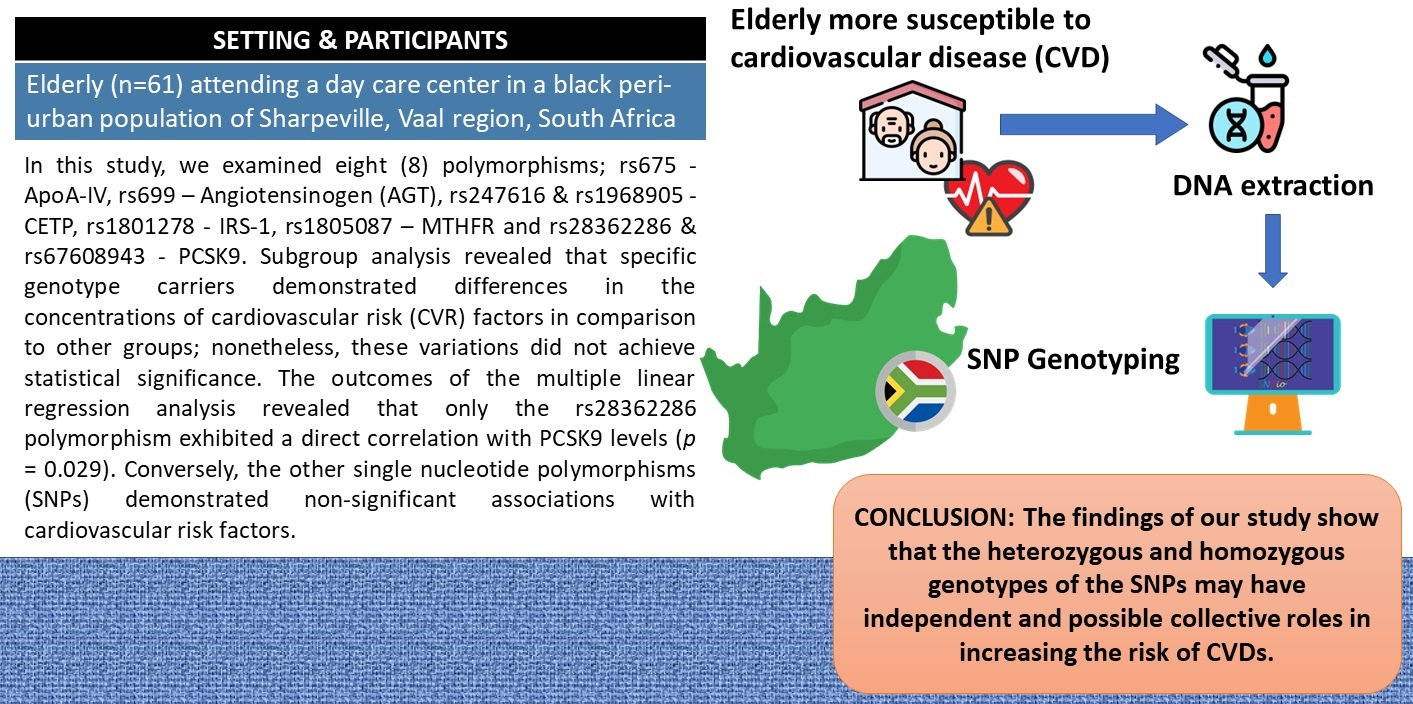 SETTING & PARTICIPANTS

Elderly (n=61) attending a day care center in a black peri-urban population of Sharpeville, Vaal region, South Africa

In this study, we examined eight (8) polymorphisms; rs675 - ApoA-IV, rs699 – Angiotensinogen (AGT), rs247616 & rs1968905 - CETP, rs1801278 - IRS-1, rs1805087 – MTHFR and rs28362286 & rs67608943 - PCSK9. Subgroup analysis revealed that specific genotype carriers demonstrated differences in the concentrations of cardiovascular risk (CVR) factors in comparison to other groups; nonetheless, these variations did not achieve statistical significance. The outcomes of the multiple linear regression analysis revealed that only the rs28362286 polymorphism exhibited a direct correlation with PCSK9 levels ($p$ = 0.029). Conversely, the other single nucleotide polymorphisms (SNPs) demonstrated non-significant associations with cardiovascular risk factors.

Elderly more susceptible to cardiovascular disease (CVD)

DNA extraction

SNP Genotyping

CONCLUSION: The findings of our study show that the heterozygous and homozygous genotypes of the SNPs may have independent and possible collective roles in increasing the risk of CVDs.